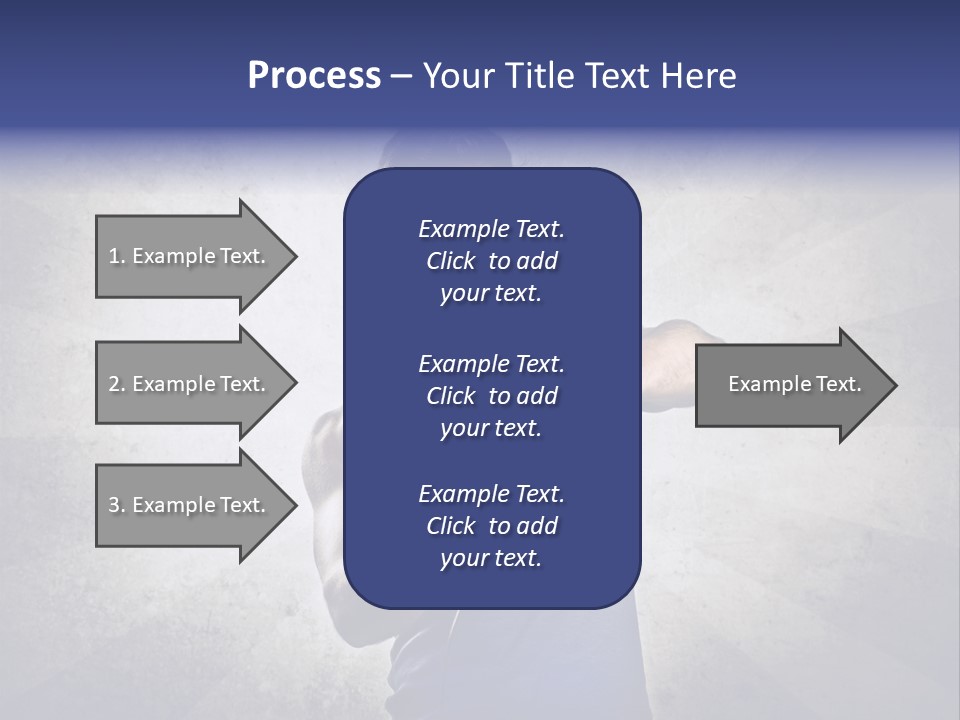 Process – Your Title Text Here

1. Example Text.

2. Example Text.

3. Example Text.

Example Text. Click to add your text.

Example Text. Click to add your text.

Example Text. Click to add your text.

Example Text.